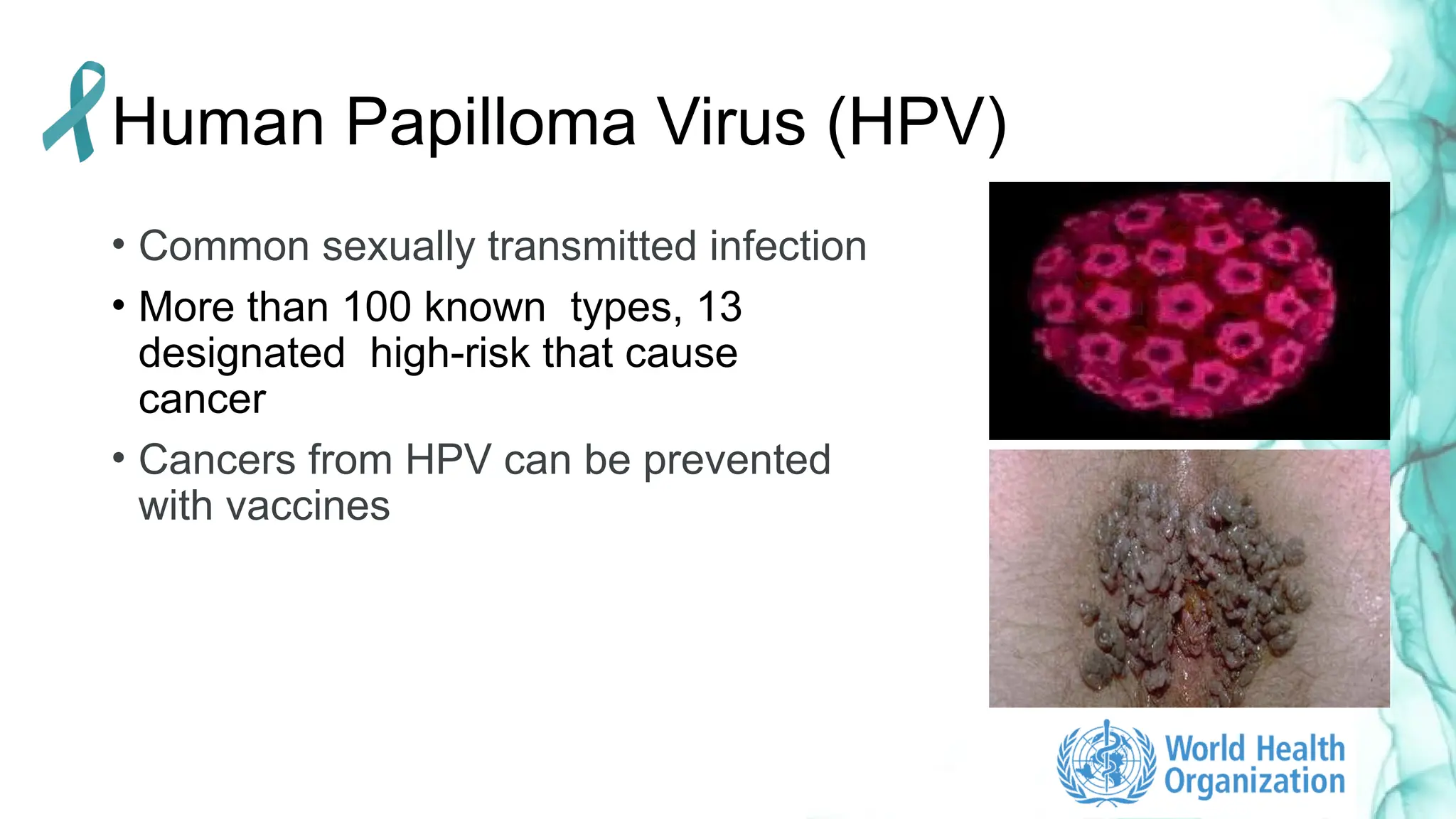 Human Papilloma Virus (HPV)

• Common sexually transmitted infection

• More than 100 known types, 13 designated high-risk that cause cancer

• Cancers from HPV can be prevented with vaccines

World Health Organization